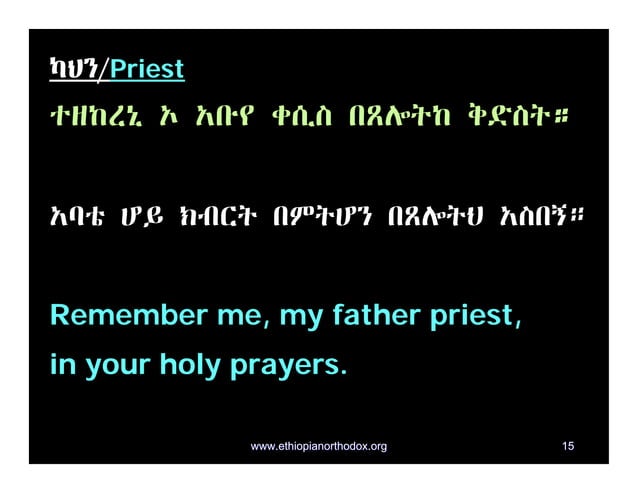 ካህን/Priest

ተዘከረኒ ኦ አቡየ ቀሲስ በጸሎትከ ቅድስት።

አባቴ ሆይ ክብርት በምትሆን በጸሎትህ አስበኝ።

Remember me, my father priest, in your holy prayers.

www.ethiopianorthodox.org 15